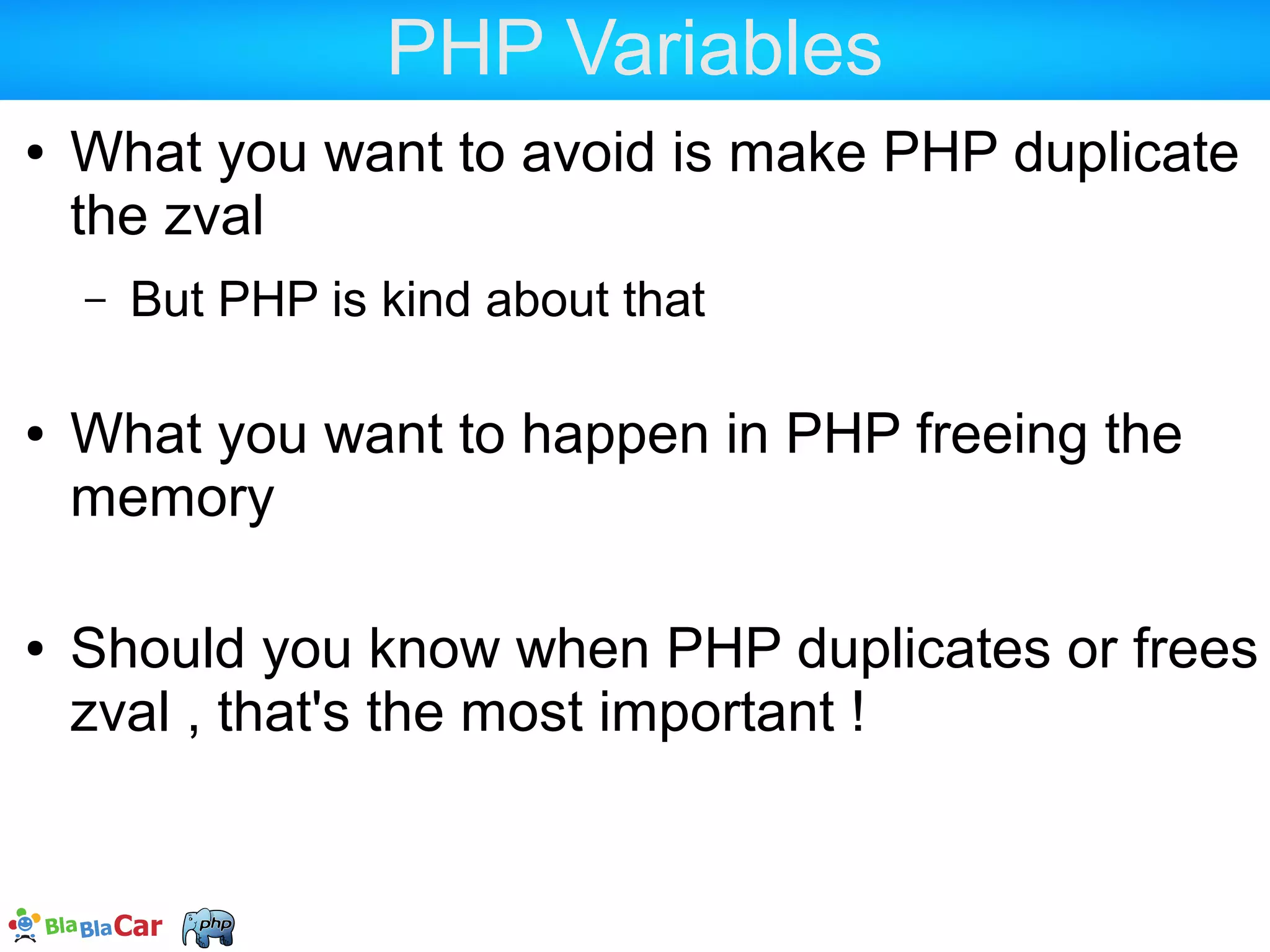 PHP Variables

• What you want to avoid is make PHP duplicate the zval

– But PHP is kind about that

• What you want to happen in PHP freeing the memory

• Should you know when PHP duplicates or frees zval , that's the most important !

BlaBlaCar php